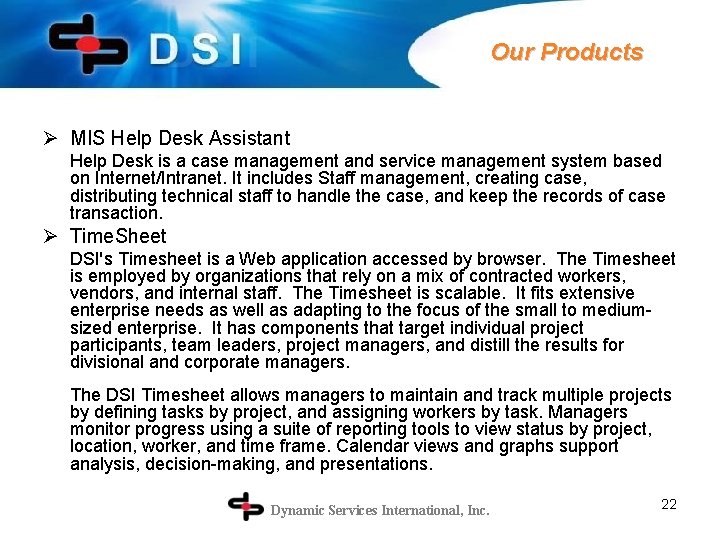 DSI

Our Products

➢ MIS Help Desk Assistant

Help Desk is a case management and service management system based on Internet/Intranet. It includes Staff management, creating case, distributing technical staff to handle the case, and keep the records of case transaction.

➢ TimeSheet

DSI's Timesheet is a Web application accessed by browser. The Timesheet is employed by organizations that rely on a mix of contracted workers, vendors, and internal staff. The Timesheet is scalable. It fits extensive enterprise needs as well as adapting to the focus of the small to medium-sized enterprise. It has components that target individual project participants, team leaders, project managers, and distill the results for divisional and corporate managers.

The DSI Timesheet allows managers to maintain and track multiple projects by defining tasks by project, and assigning workers by task. Managers monitor progress using a suite of reporting tools to view status by project, location, worker, and time frame. Calendar views and graphs support analysis, decision-making, and presentations.

Dynamic Services International, Inc.

22